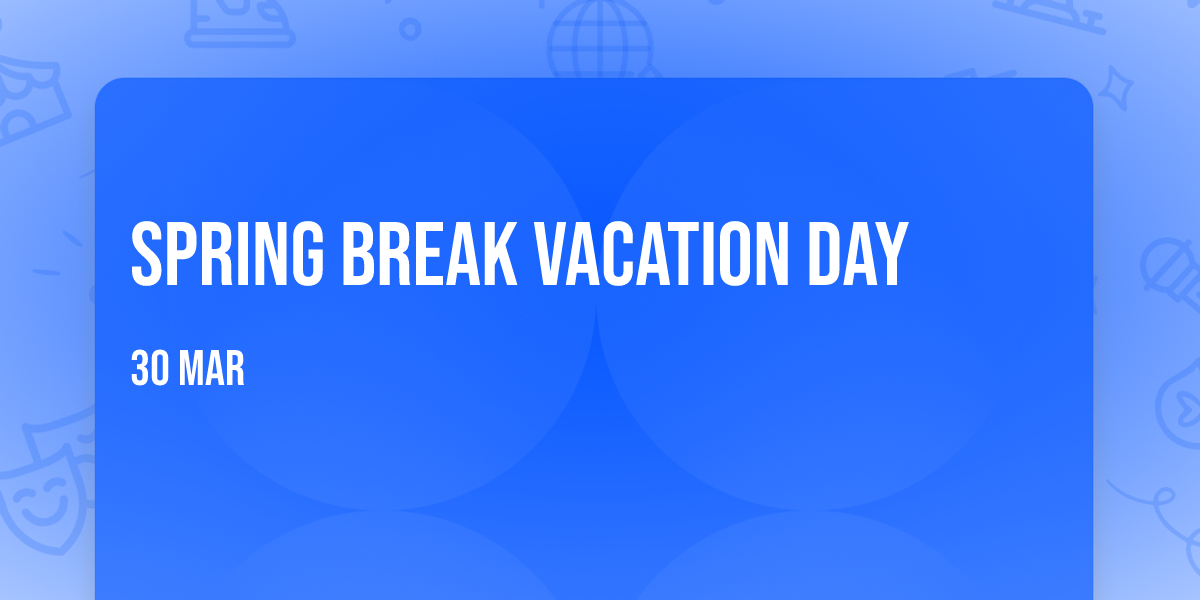 SPRING BREAK VACATION DAY

30 MAR